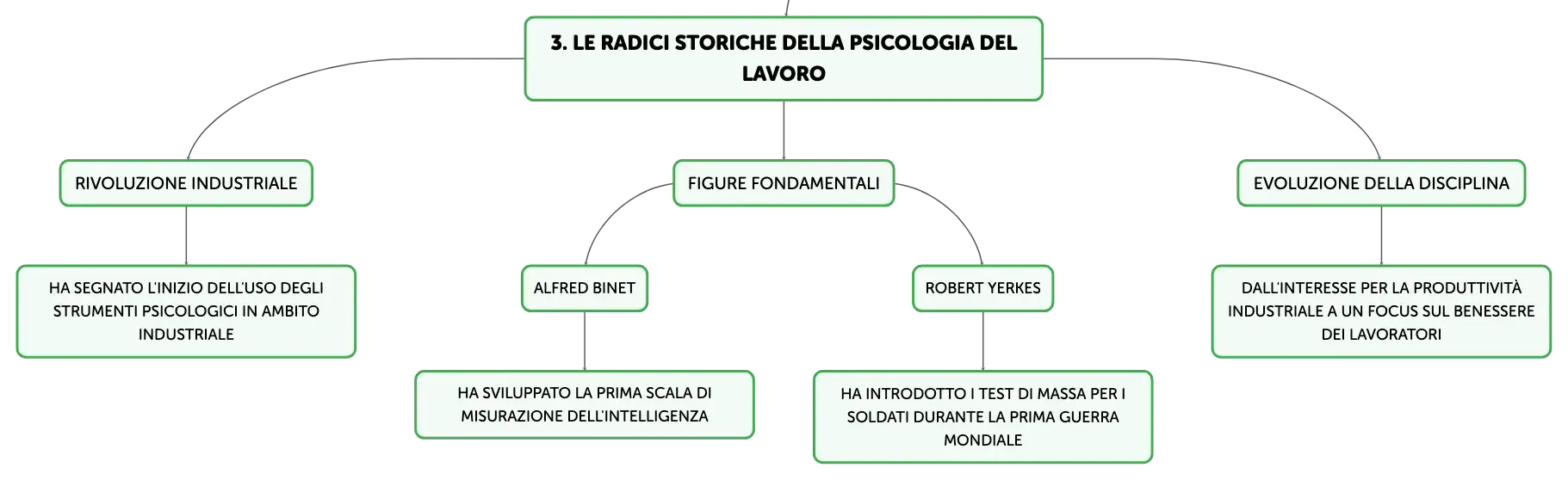 3. LE RADICI STORICHE DELLA PSICOLOGIA DEL LAVORO

RIVOLUZIONE INDUSTRIALE

HA SEGNATO L'INIZIO DELL'USO DEGLI STRUMENTI PSICOLOGICI IN AMBITO INDUSTRIALE

FIGURE FONDAMENTALI

ALFRED BINET

HA SVILUPPATO LA PRIMA SCALA DI MISURAZIONE DELL'INTELLIGENZA

ROBERT YERKES

HA INTRODOTTO I TEST DI MASSA PER I SOLDATI DURANTE LA PRIMA GUERRA MONDIALE

EVOLUZIONE DELLA DISCIPLINA

DALL'INTERESSE PER LA PRODUTTIVITÀ INDUSTRIALE A UN FOCUS SUL BENESSERE DEI LAVORATORI